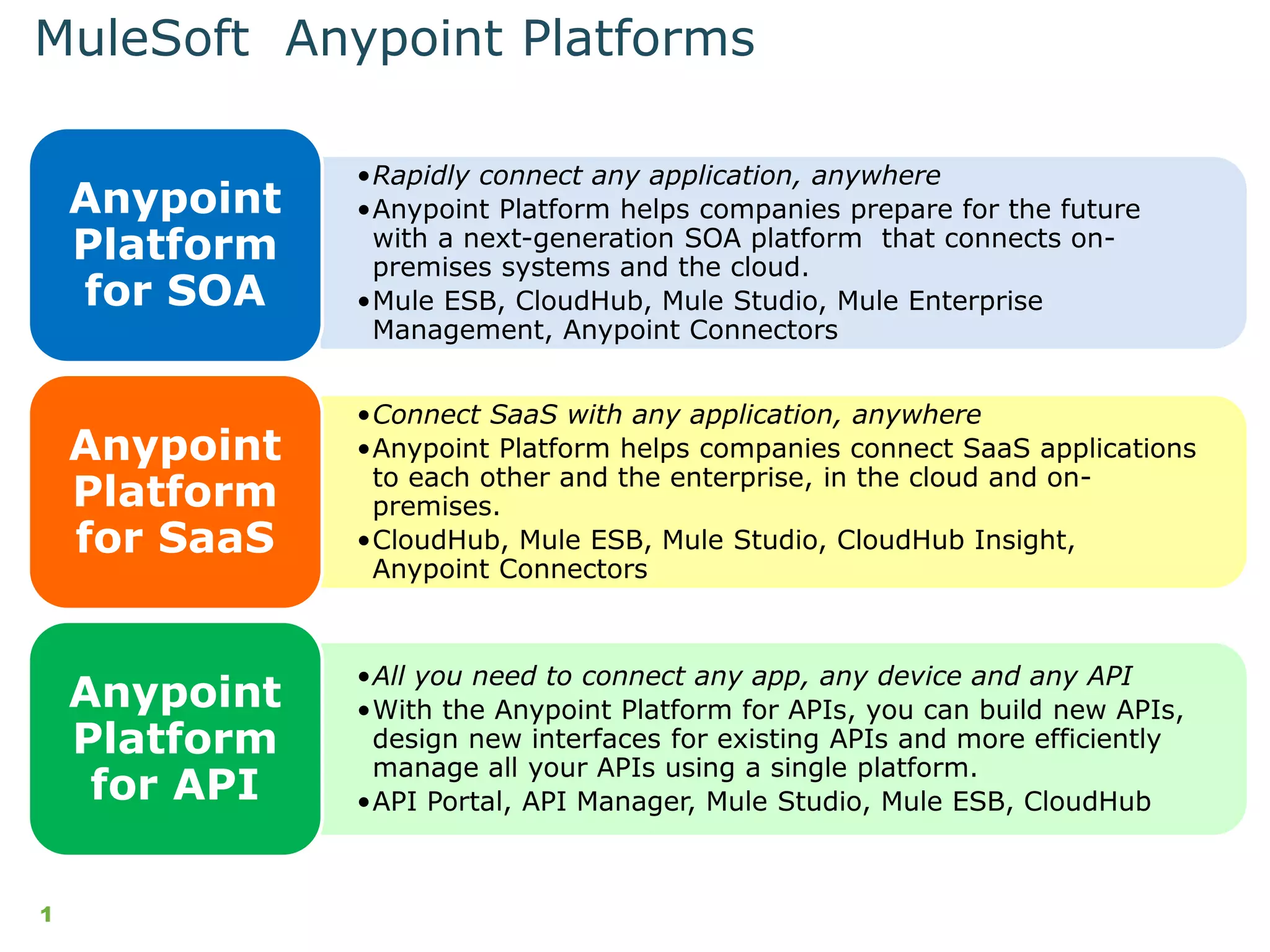 MuleSoft Anypoint Platforms

Anypoint Platform for SOA

•Rapidly connect any application, anywhere
•Anypoint Platform helps companies prepare for the future with a next-generation SOA platform that connects on-premises systems and the cloud.
•Mule ESB, CloudHub, Mule Studio, Mule Enterprise Management, Anypoint Connectors

Anypoint Platform for SaaS

•Connect SaaS with any application, anywhere
•Anypoint Platform helps companies connect SaaS applications to each other and the enterprise, in the cloud and on-premises.
•CloudHub, Mule ESB, Mule Studio, CloudHub Insight, Anypoint Connectors

Anypoint Platform for API

•All you need to connect any app, any device and any API
•With the Anypoint Platform for APIs, you can build new APIs, design new interfaces for existing APIs and more efficiently manage all your APIs using a single platform.
•API Portal, API Manager, Mule Studio, Mule ESB, CloudHub

1